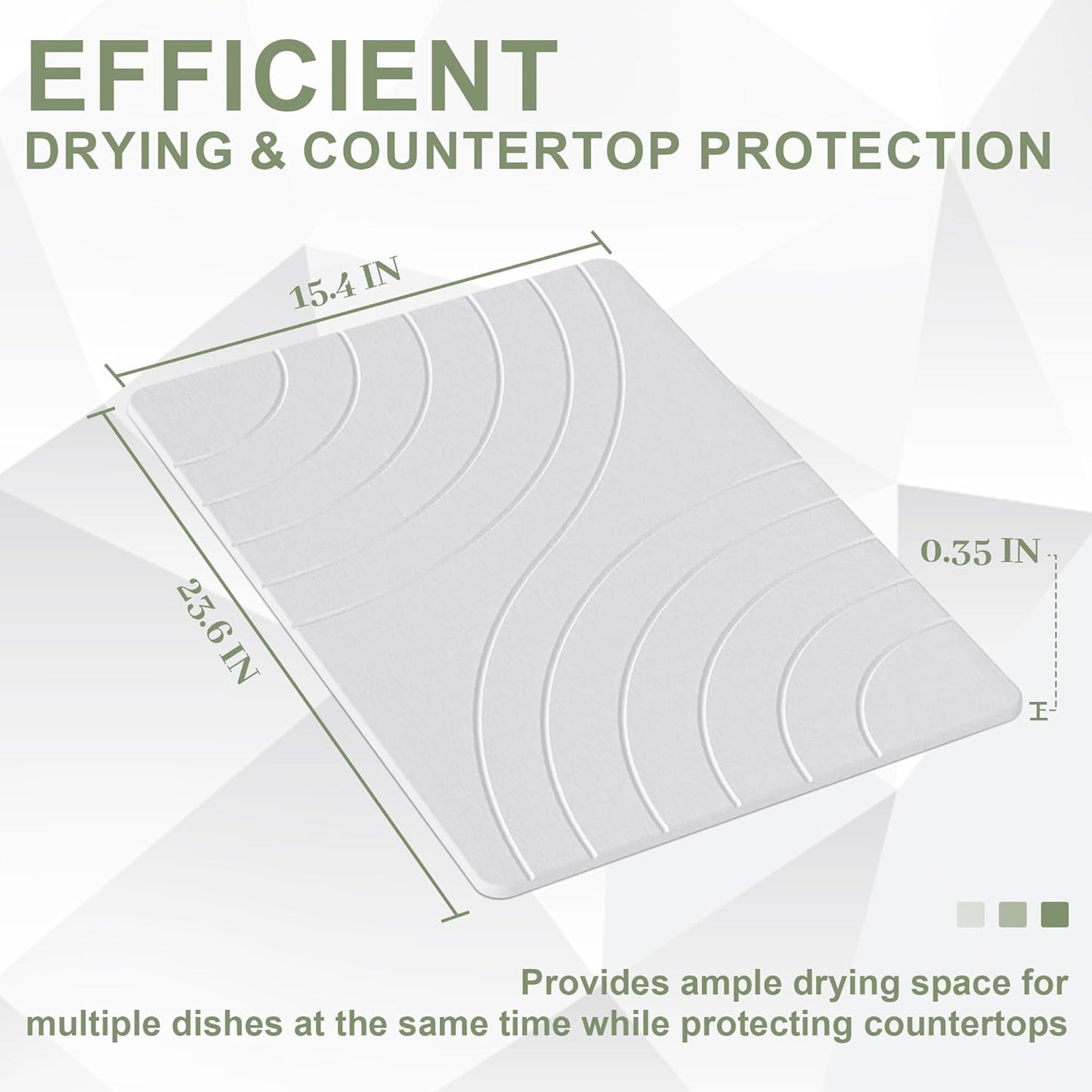 EFFICIENT
DRYING & COUNTERTOP PROTECTION

15.4 IN

23.6 IN

0.35 IN

Provides ample drying space for multiple dishes at the same time while protecting countertops